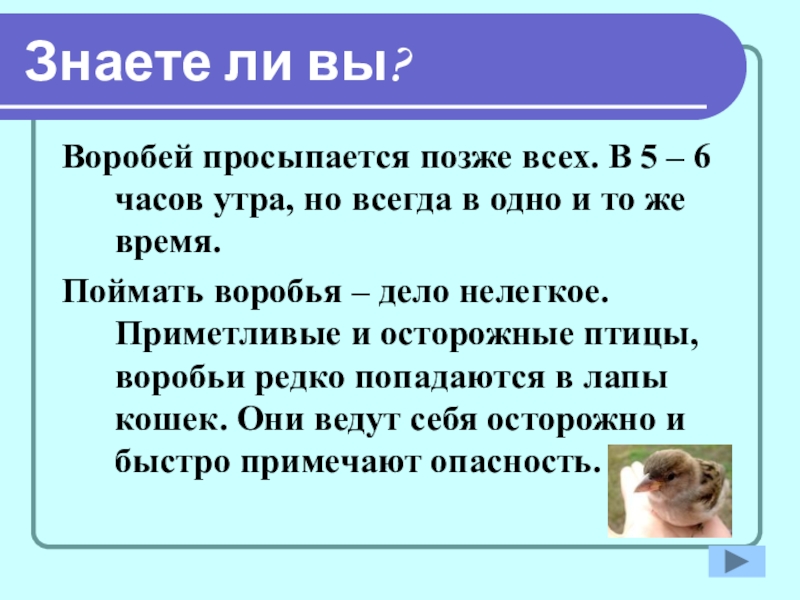 Знаете ли вы?

Воробей просыпается позже всех. В 5 – 6 часов утра, но всегда в одно и то же время.

Поймать воробья – дело нелегкое. Приметливые и осторожные птицы, воробьи редко попадаются в лапы кошек. Они ведут себя осторожно и быстро примечают опасность.